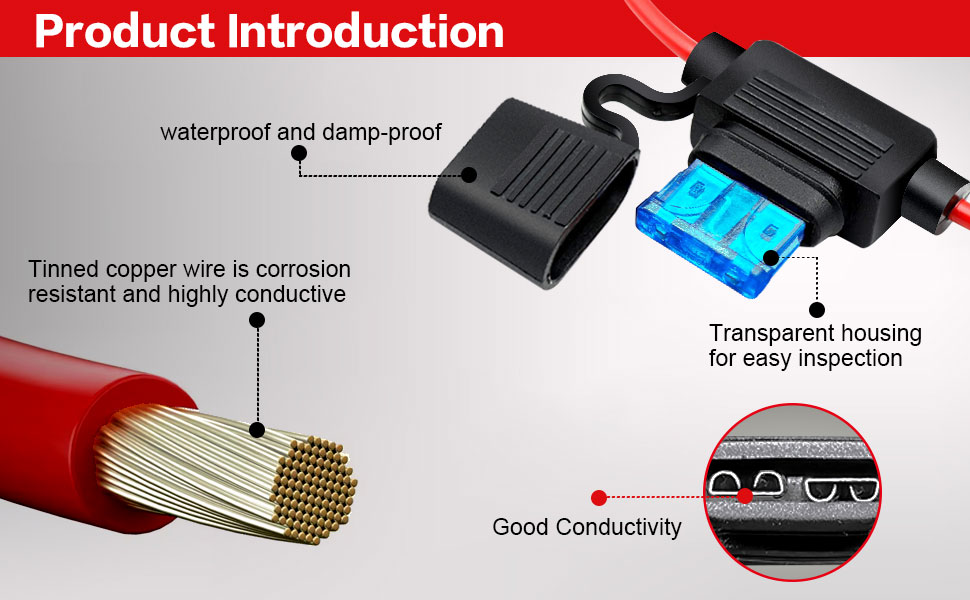 Product Introduction

waterproof and damp-proof

Tinned copper wire is corrosion resistant and highly conductive

Transparent housing for easy inspection

Good Conductivity